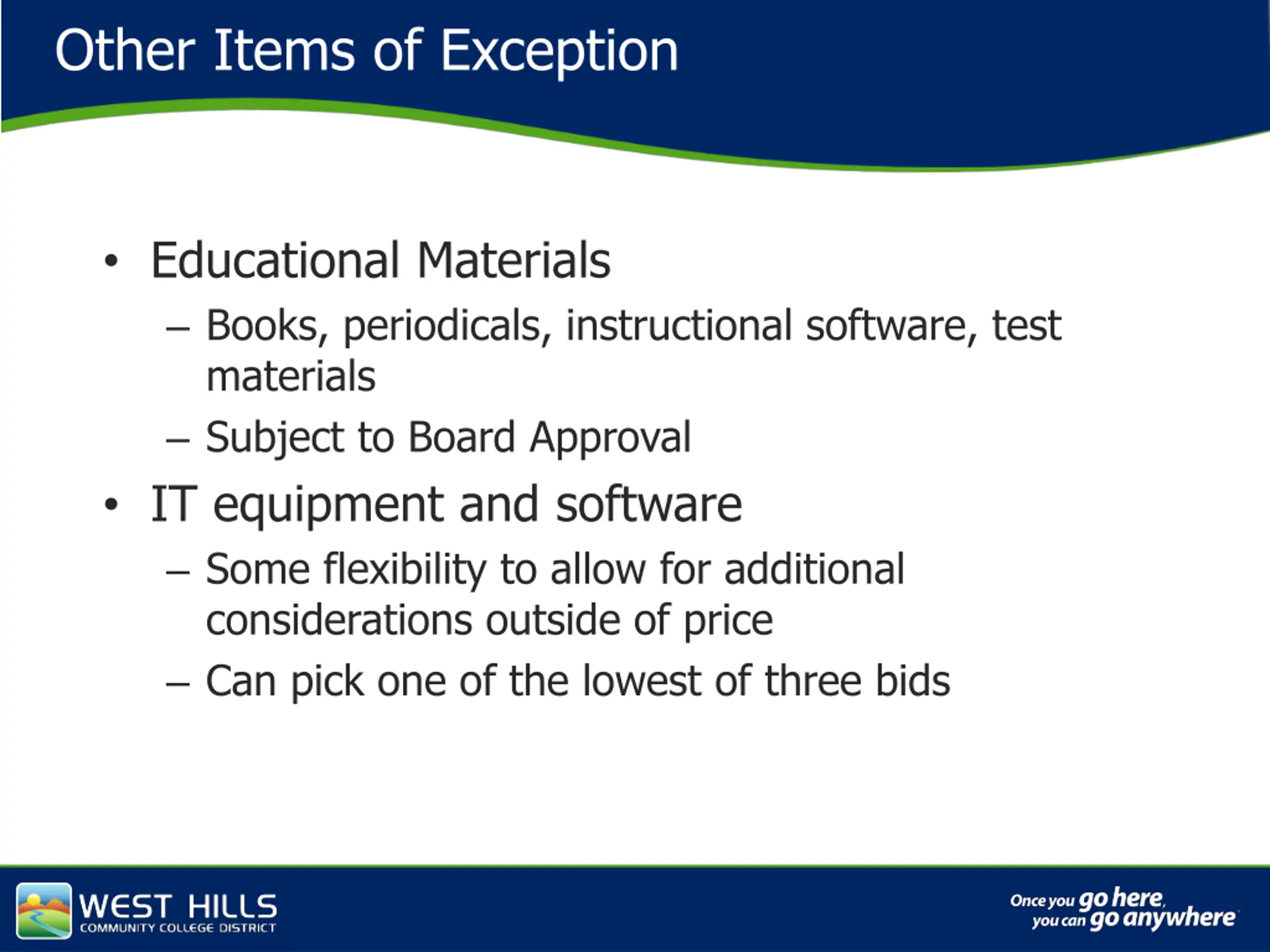 Other Items of Exception

• Educational Materials
– Books, periodicals, instructional software, test materials
– Subject to Board Approval
• IT equipment and software
– Some flexibility to allow for additional considerations outside of price
– Can pick one of the lowest of three bids

WEST HILLS
COMMUNITY COLLEGE DISTRICT

Once you go here, you can go anywhere